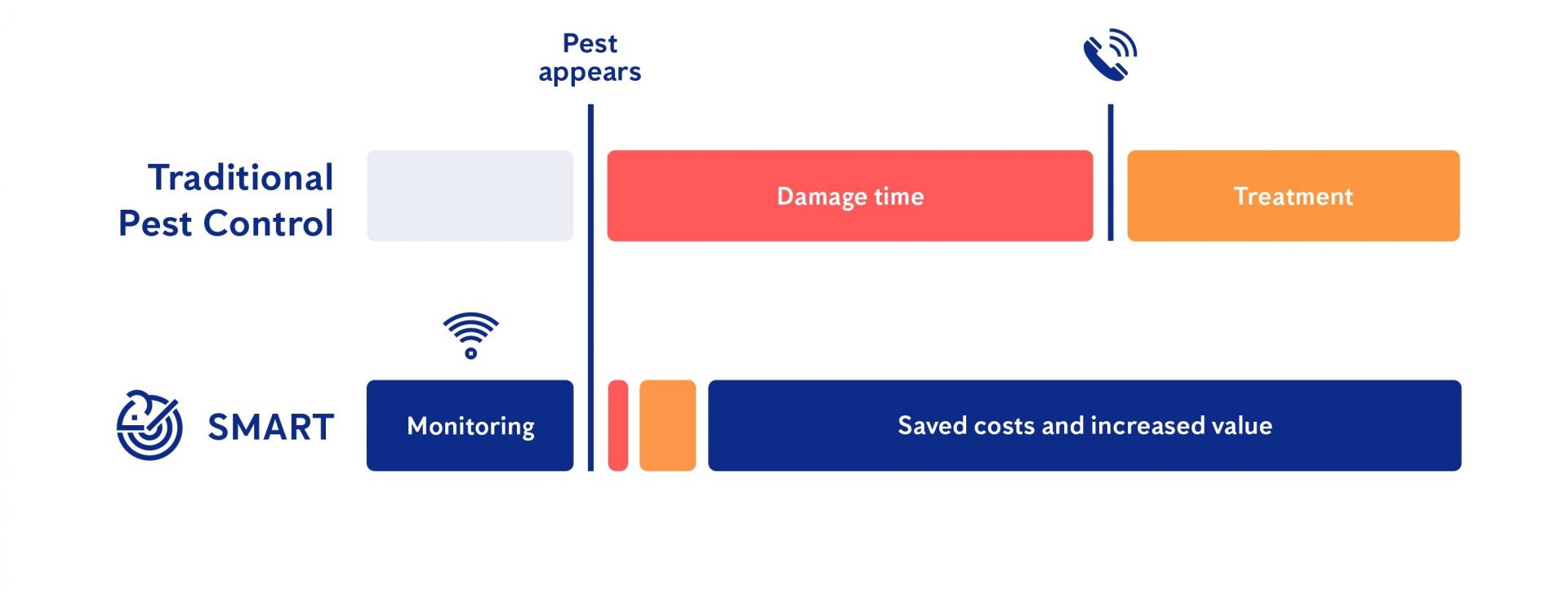 Pest appears

Traditional Pest Control

Damage time

Treatment

SMART

Monitoring

Saved costs and increased value